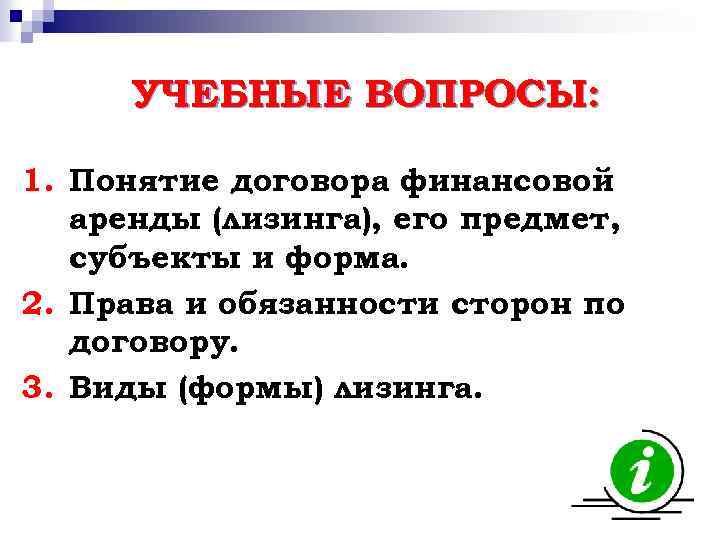 УЧЕБНЫЕ ВОПРОСЫ:

1. Понятие договора финансовой аренды (лизинга), его предмет, субъекты и форма.
2. Права и обязанности сторон по договору.
3. Виды (формы) лизинга.

i